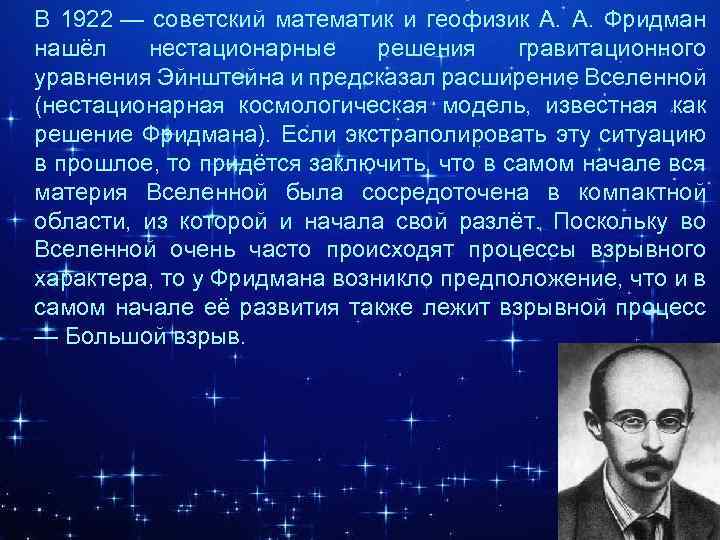 В 1922 — советский математик и геофизик А. А. Фридман нашёл нестационарные решения гравитационного уравнения Эйнштейна и предсказал расширение Вселенной (нестационарная космологическая модель, известная как решение Фридмана). Если экстраполировать эту ситуацию в прошлое, то придётся заключить, что в самом начале вся материя Вселенной была сосредоточена в компактной области, из которой и начала свой разлёт. Поскольку во Вселенной очень часто происходят процессы взрывного характера, то у Фридмана возникло предположение, что и в самом начале её развития также лежит взрывной процесс — Большой взрыв.